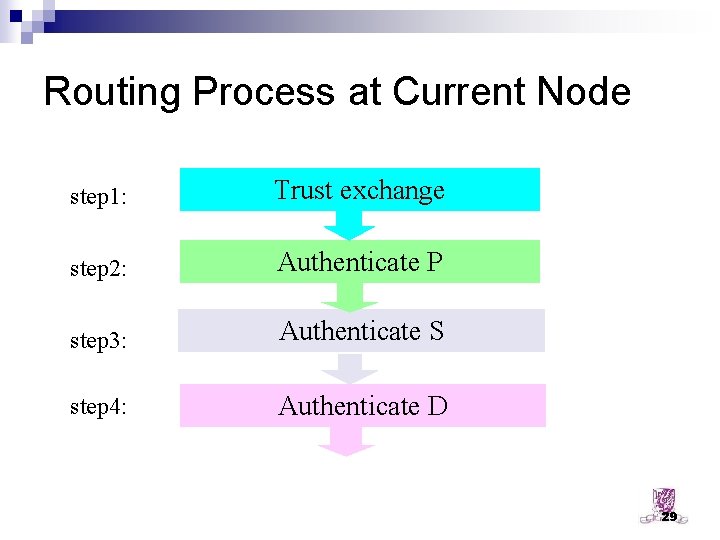 Routing Process at Current Node

step1: Trust exchange

step2: Authenticate P

step3: Authenticate S

step4: Authenticate D

29